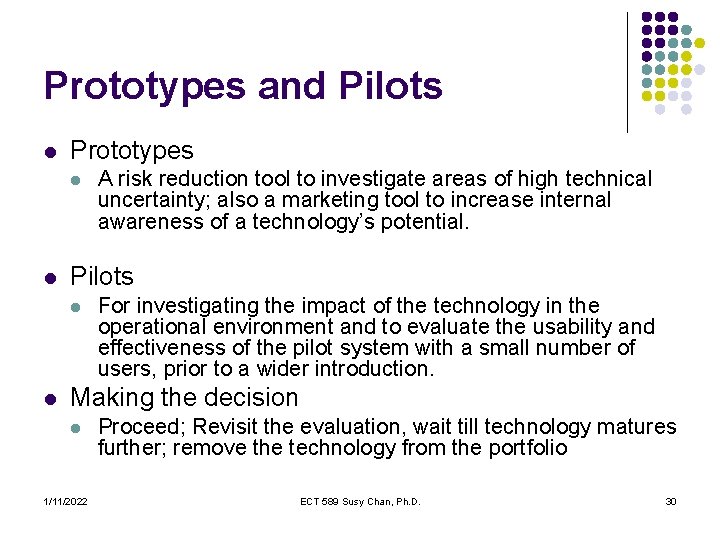 Prototypes and Pilots

- Prototypes
  - A risk reduction tool to investigate areas of high technical uncertainty; also a marketing tool to increase internal awareness of a technology's potential.

- Pilots
  - For investigating the impact of the technology in the operational environment and to evaluate the usability and effectiveness of the pilot system with a small number of users, prior to a wider introduction.

- Making the decision
  - Proceed; Revisit the evaluation, wait till technology matures further; remove the technology from the portfolio

1/11/2022

ECT 589 Susy Chan, Ph.D.

30